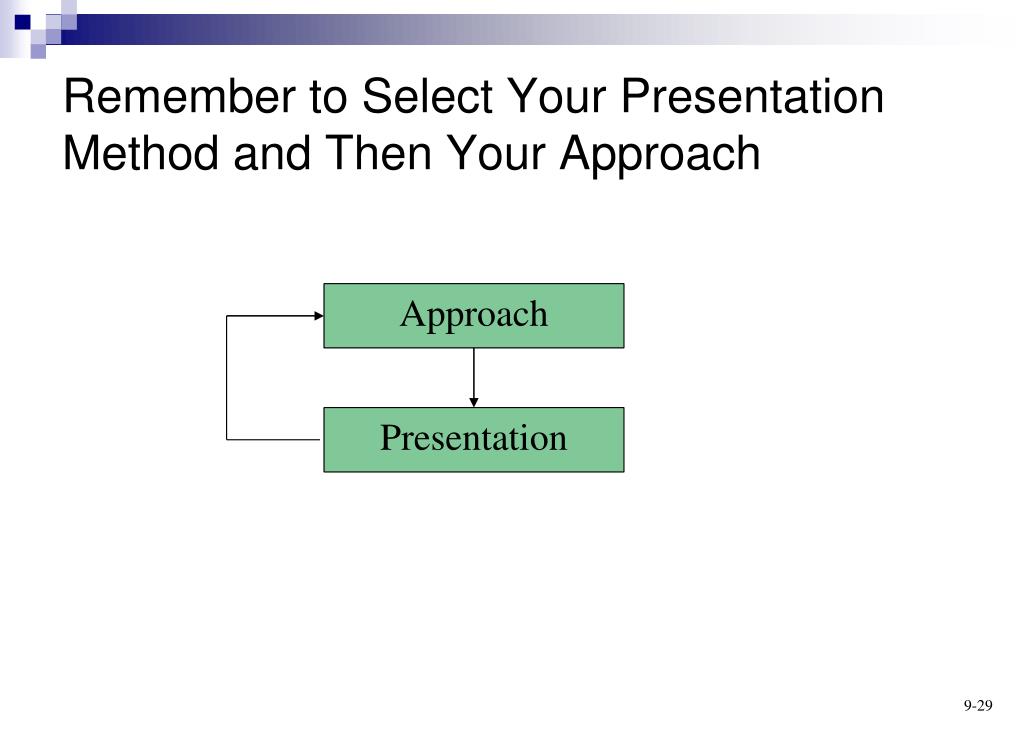 Remember to Select Your Presentation Method and Then Your Approach

Approach

Presentation

9-29